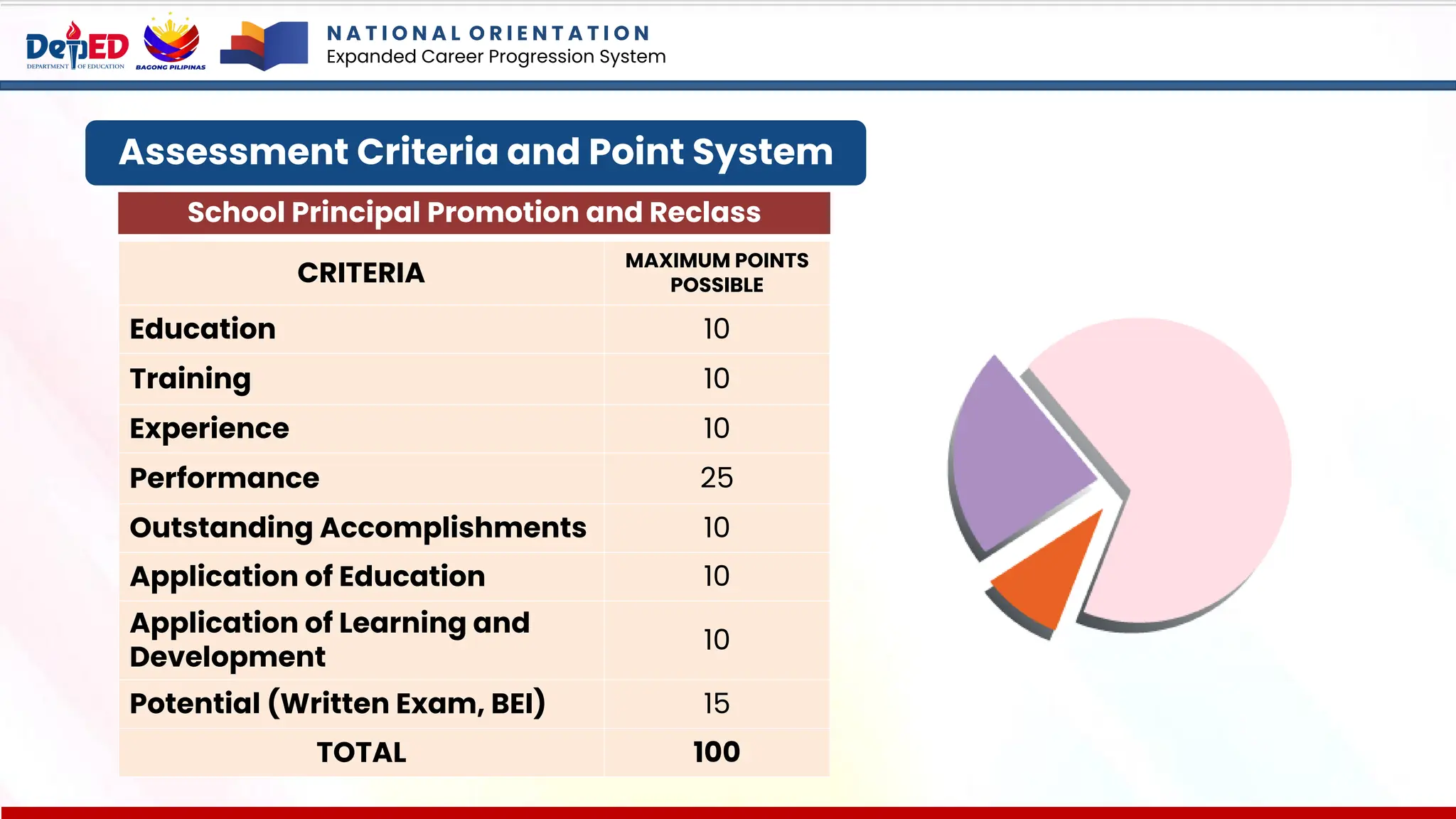 DepED
DEPARTMENT OF EDUCATION
BAGONG PILIPINAS

NATIONAL ORIENTATION
Expanded Career Progression System

Assessment Criteria and Point System

School Principal Promotion and Reclass

| CRITERIA | MAXIMUM POINTS POSSIBLE |
|---|---|
| Education | 10 |
| Training | 10 |
| Experience | 10 |
| Performance | 25 |
| Outstanding Accomplishments | 10 |
| Application of Education | 10 |
| Application of Learning and Development | 10 |
| Potential (Written Exam, BEI) | 15 |
| TOTAL | 100 |